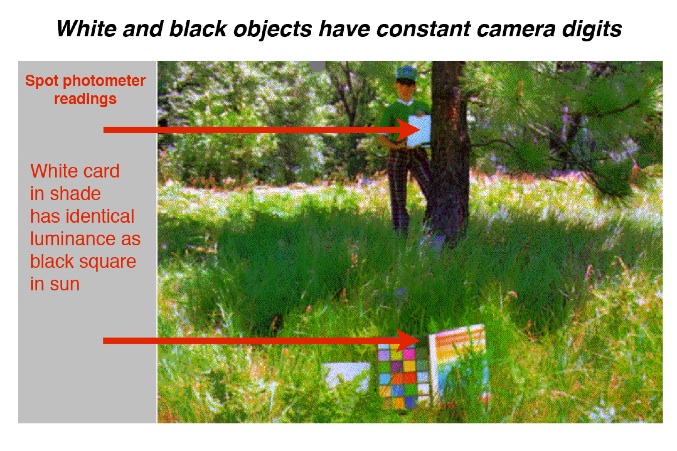 White and black objects have constant camera digits

Spot photometer readings

White card in shade has identical luminance as black square in sun